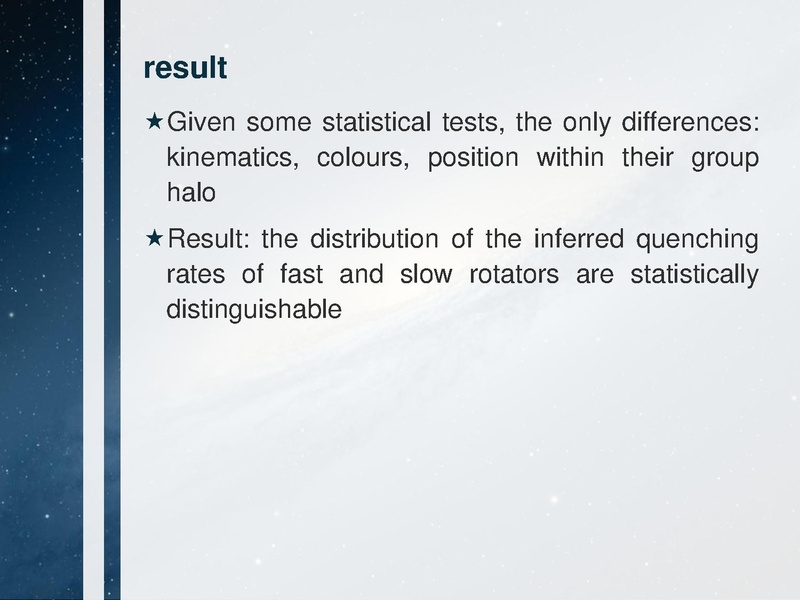 result

★ Given some statistical tests, the only differences: kinematics, colours, position within their group halo

★ Result: the distribution of the inferred quenching rates of fast and slow rotators are statistically distinguishable